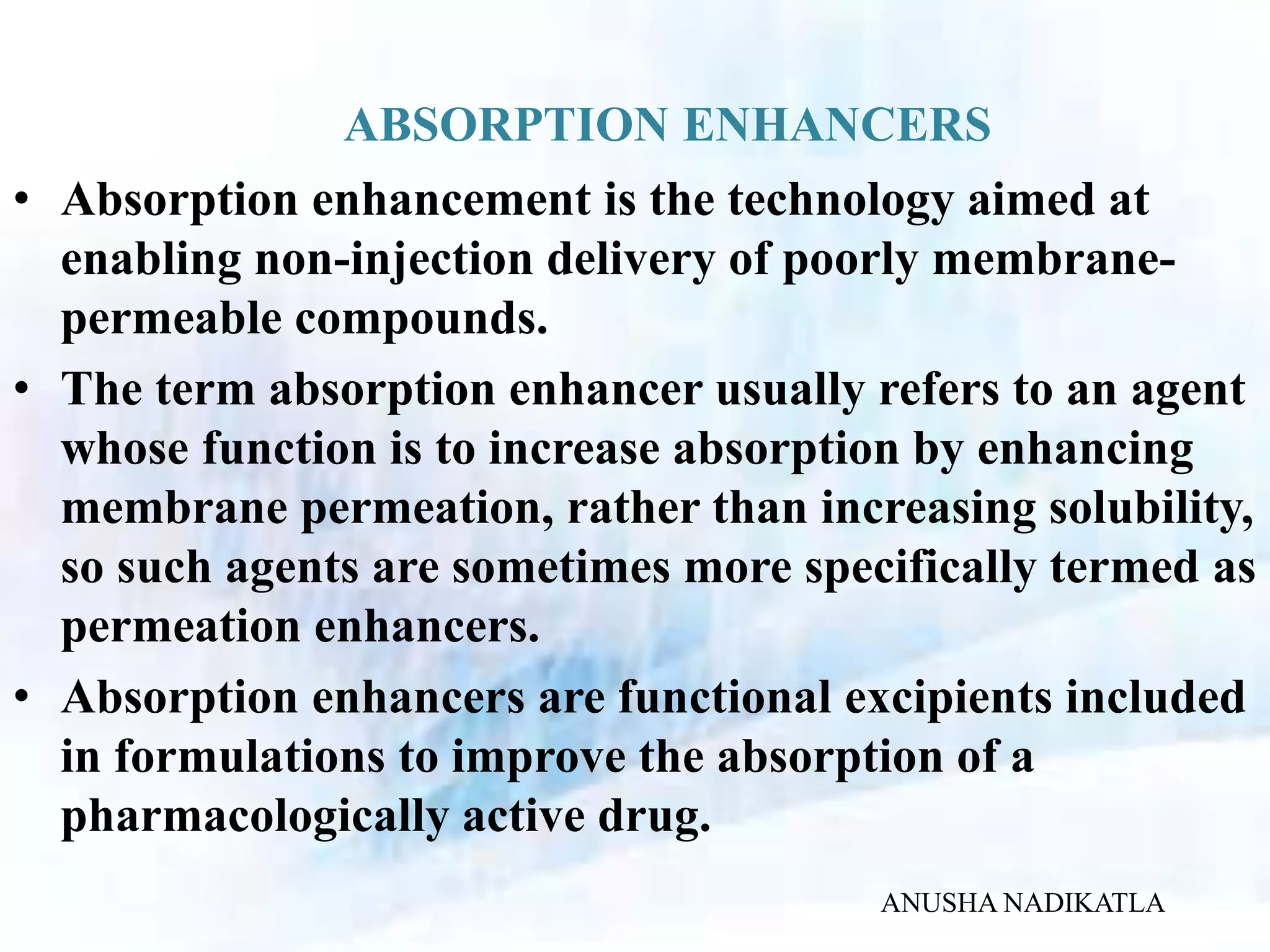 ABSORPTION ENHANCERS

• Absorption enhancement is the technology aimed at enabling non-injection delivery of poorly membrane-permeable compounds.

• The term absorption enhancer usually refers to an agent whose function is to increase absorption by enhancing membrane permeation, rather than increasing solubility, so such agents are sometimes more specifically termed as permeation enhancers.

• Absorption enhancers are functional excipients included in formulations to improve the absorption of a pharmacologically active drug.

ANUSHA NADIKATLA